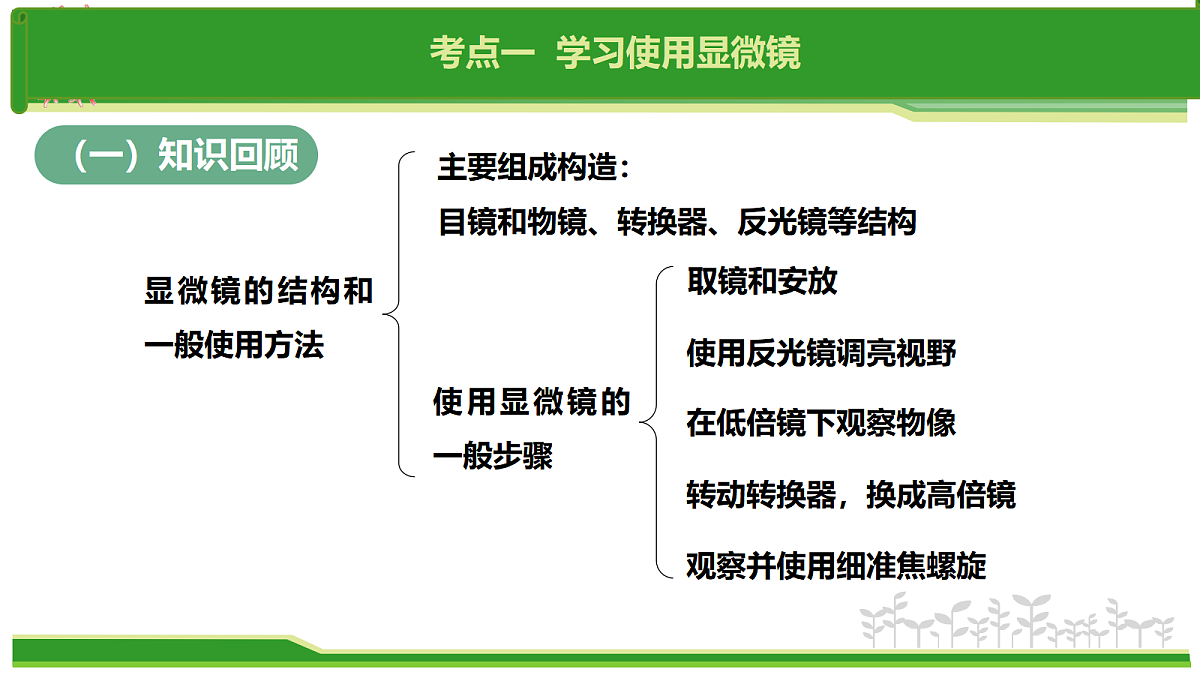 考点一 学习使用显微镜

（一）知识回顾

显微镜的结构和一般使用方法

主要组成构造：
目镜和物镜、转换器、反光镜等结构

使用显微镜的一般步骤

取镜和安放

使用反光镜调亮视野

在低倍镜下观察物像

转动转换器，换成高倍镜

观察并使用细准焦螺旋